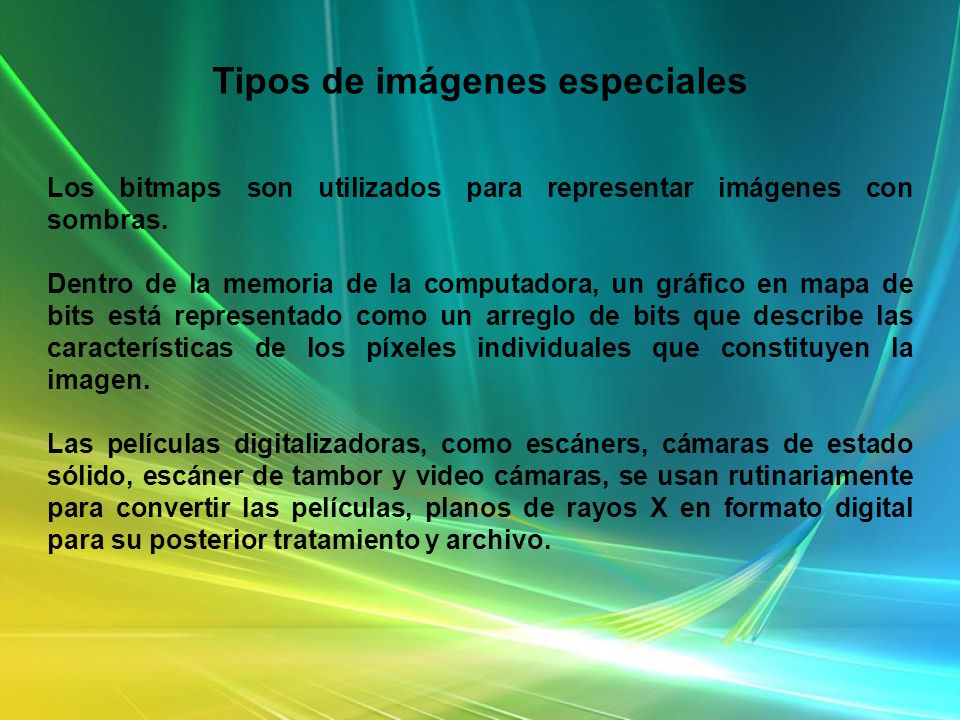 Tipos de imágenes especiales

Los bitmaps son utilizados para representar imágenes con sombras.

Dentro de la memoria de la computadora, un gráfico en mapa de bits está representado como un arreglo de bits que describe las características de los píxeles individuales que constituyen la imagen.

Las películas digitalizadoras, como escáners, cámaras de estado sólido, escáner de tambor y video cámaras, se usan rutinariamente para convertir las películas, planos de rayos X en formato digital para su posterior tratamiento y archivo.